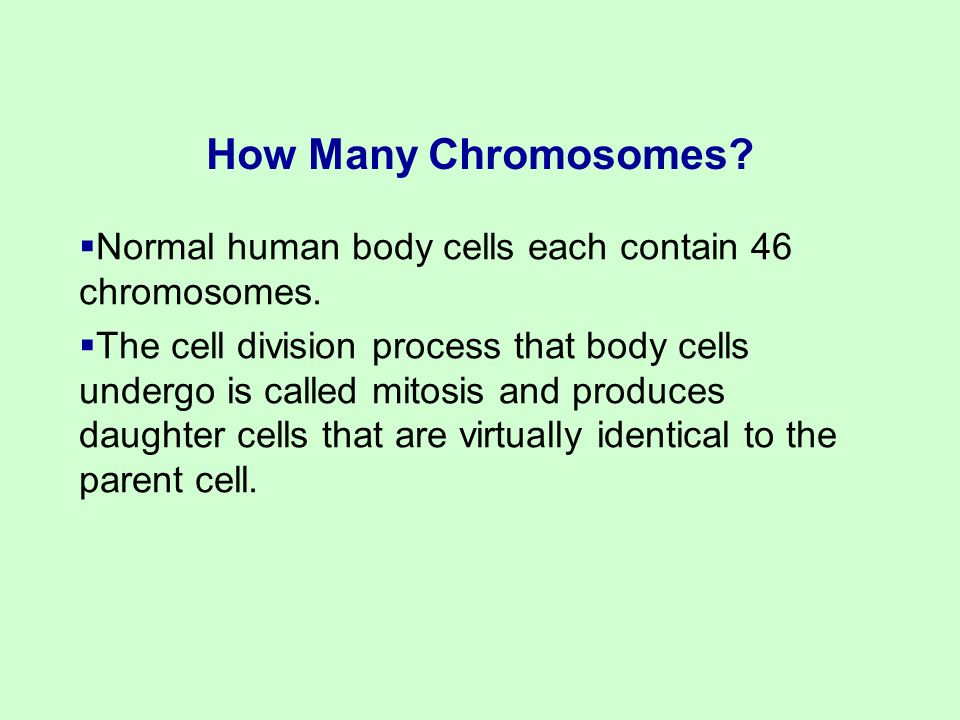 How Many Chromosomes?

▪Normal human body cells each contain 46 chromosomes.

▪The cell division process that body cells undergo is called mitosis and produces daughter cells that are virtually identical to the parent cell.